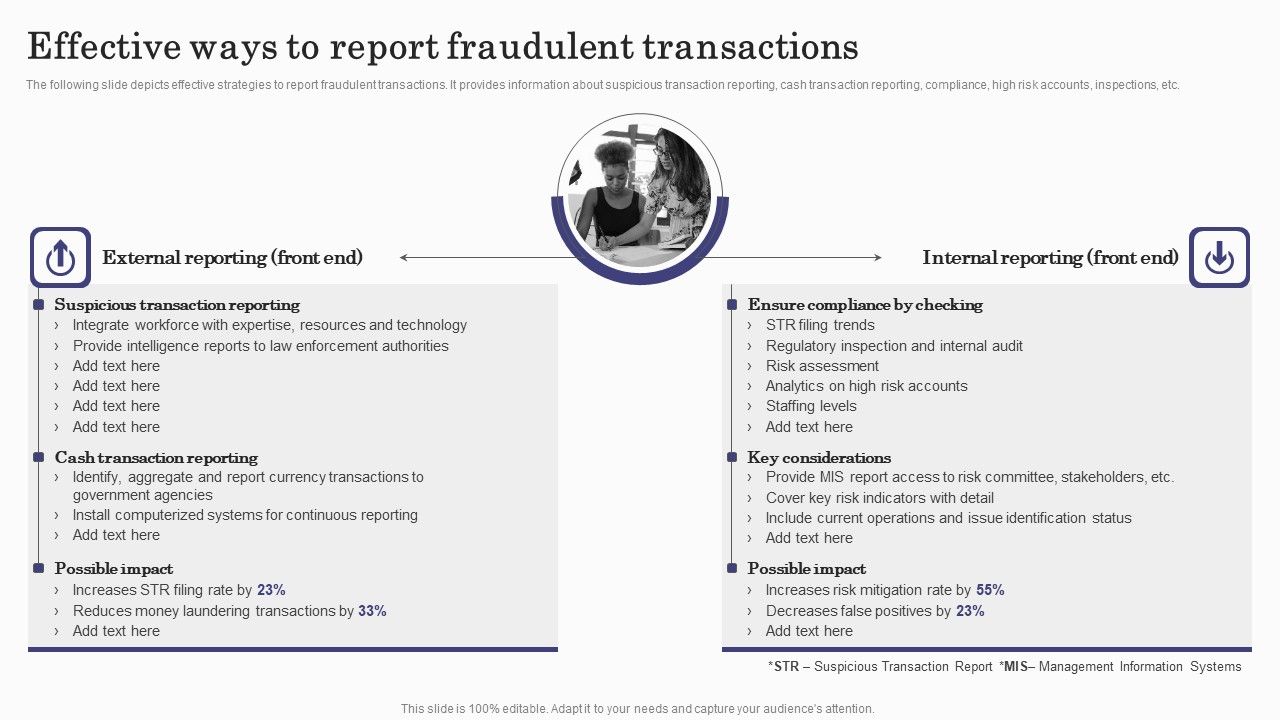 Effective ways to report fraudulent transactions

The following slide depicts effective strategies to report fraudulent transactions. It provides information about suspicious transaction reporting, cash transaction reporting, compliance, high risk accounts, inspections, etc.

External reporting (front end)

Suspicious transaction reporting
› Integrate workforce with expertise, resources and technology
› Provide intelligence reports to law enforcement authorities
› Add text here
› Add text here
› Add text here
› Add text here

Cash transaction reporting
› Identify, aggregate and report currency transactions to government agencies
› Install computerized systems for continuous reporting
› Add text here

Possible impact
› Increases STR filing rate by 23%
› Reduces money laundering transactions by 33%
› Add text here

Internal reporting (front end)

Ensure compliance by checking
› STR filing trends
› Regulatory inspection and internal audit
› Risk assessment
› Analytics on high risk accounts
› Staffing levels
› Add text here

Key considerations
› Provide MIS report access to risk committee, stakeholders, etc.
› Cover key risk indicators with detail
› Include current operations and issue identification status
› Add text here

Possible impact
› Increases risk mitigation rate by 55%
› Decreases false positives by 23%
› Add text here

*STR – Suspicious Transaction Report *MIS– Management Information Systems

This slide is 100% editable. Adapt it to your needs and capture your audience's attention.